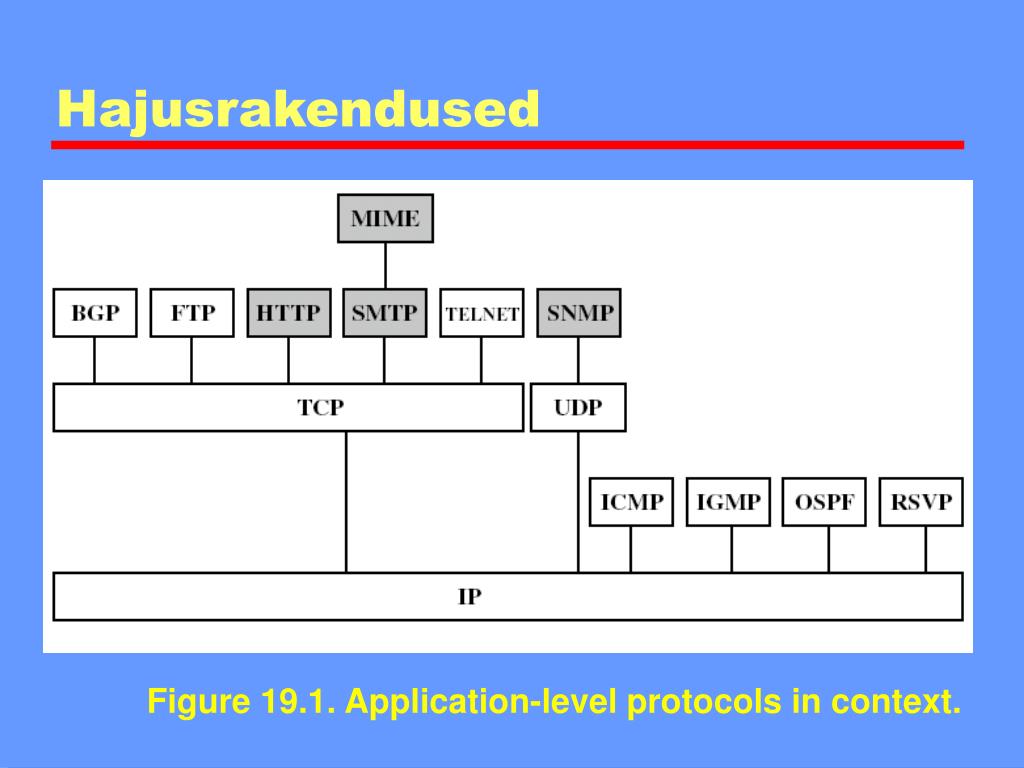 Hajusrakendused

MIME

BGP FTP HTTP SMTP TELNET SNMP

TCP UDP

ICMP IGMP OSPF RSVP

IP

Figure 19.1. Application-level protocols in context.